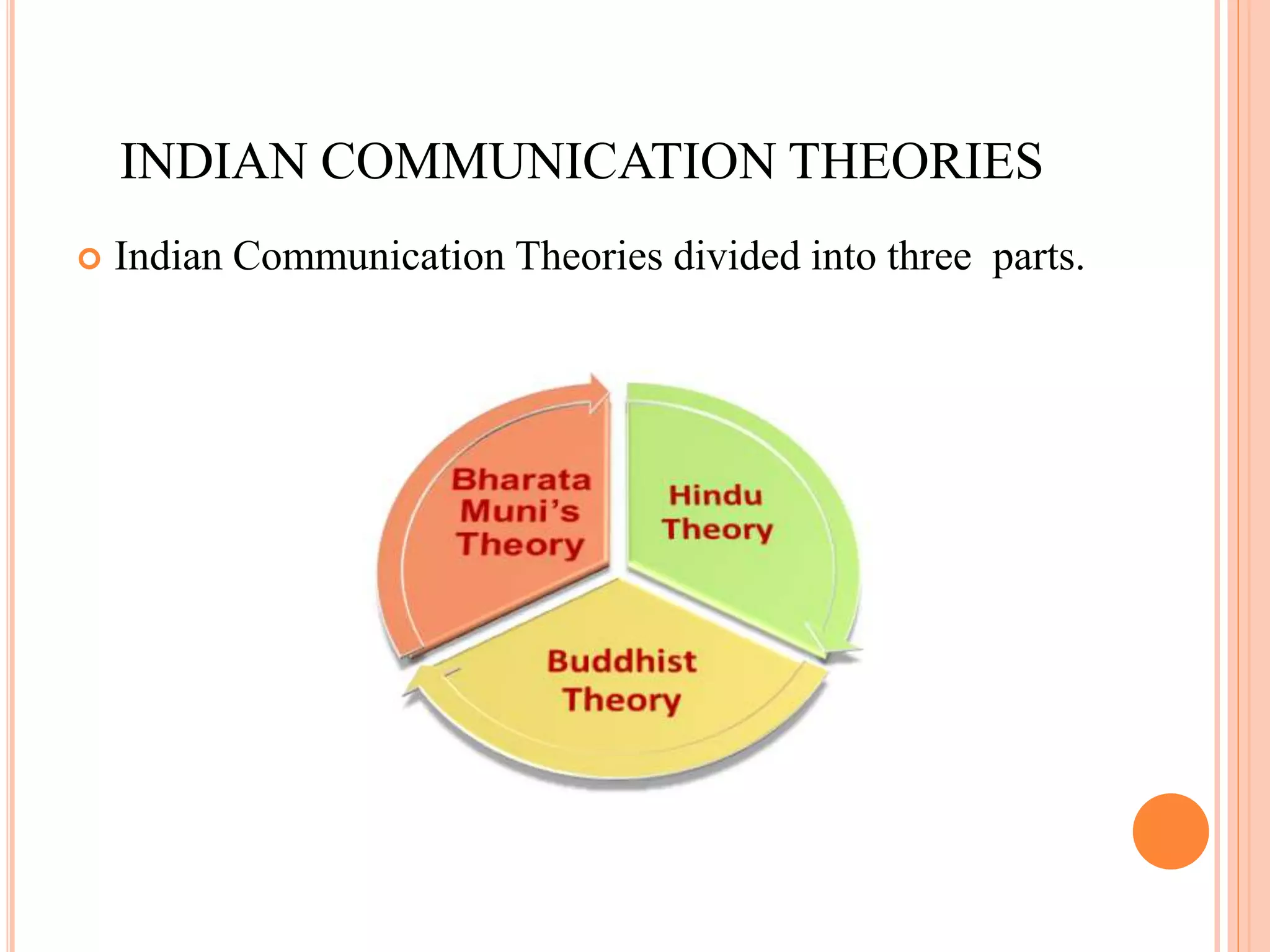 INDIAN COMMUNICATION THEORIES

Indian Communication Theories divided into three  parts.

Bharata Muni's Theory

Hindu Theory

Buddhist Theory